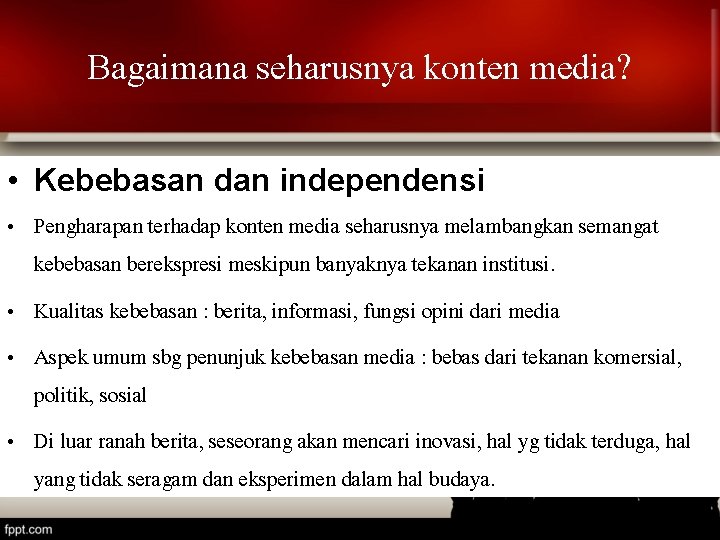 Bagaimana seharusnya konten media?

• Kebebasan dan independensi

• Pengharapan terhadap konten media seharusnya melambangkan semangat kebebasan berekspresi meskipun banyaknya tekanan institusi.

• Kualitas kebebasan : berita, informasi, fungsi opini dari media

• Aspek umum sbg penunjuk kebebasan media : bebas dari tekanan komersial, politik, sosial

• Di luar ranah berita, seseorang akan mencari inovasi, hal yg tidak terduga, hal yang tidak seragam dan eksperimen dalam hal budaya.

fppt.com